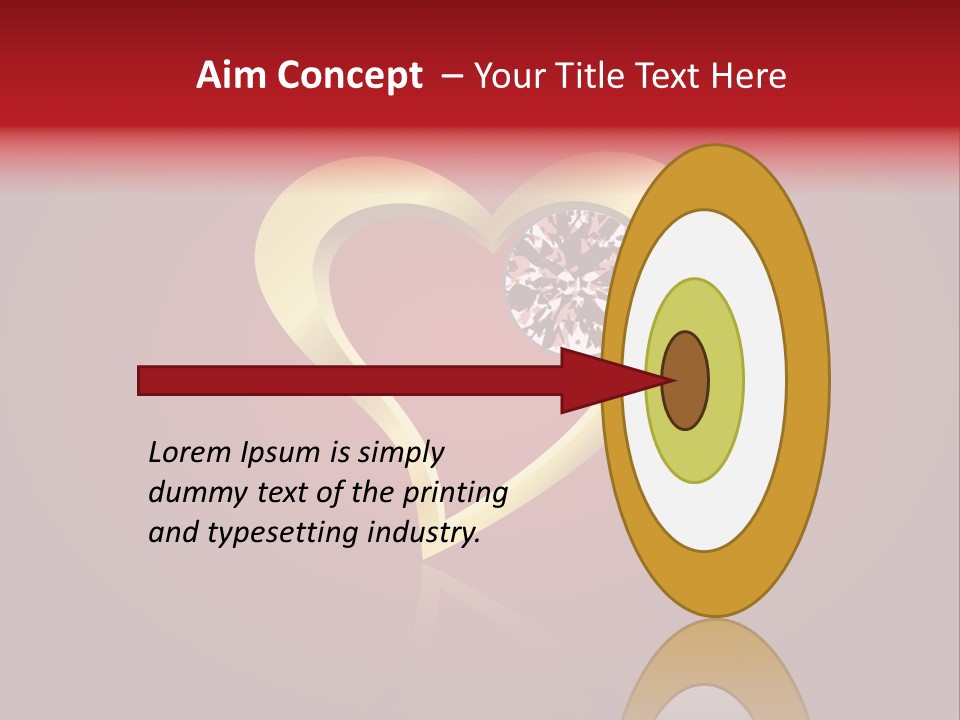 Aim Concept – Your Title Text Here

Lorem Ipsum is simply dummy text of the printing and typesetting industry.